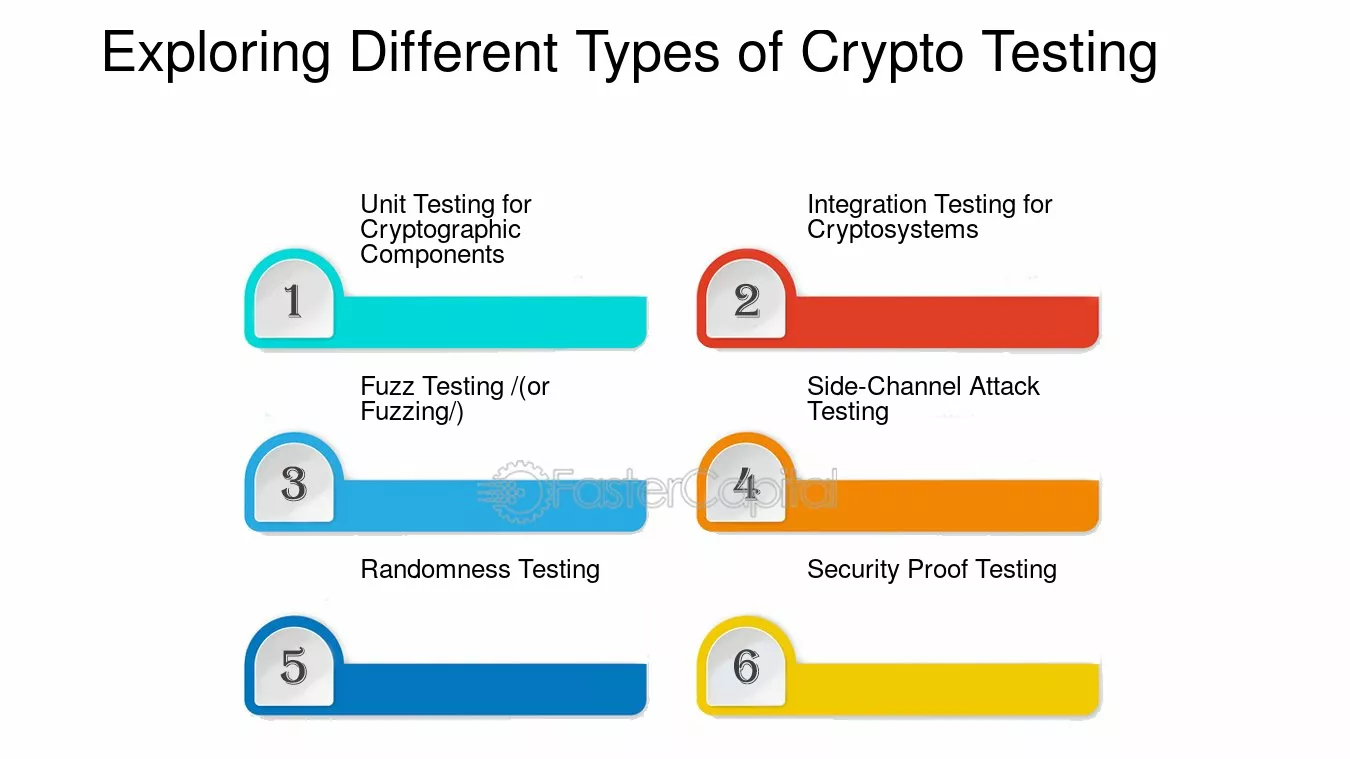 Exploring Different Types of Crypto Testing

Unit Testing for Cryptographic Components

1

Integration Testing for Cryptosystems

2

Fuzz Testing /(or Fuzzing/)

3

Side-Channel Attack Testing

4

FasterCapital

Randomness Testing

5

Security Proof Testing

6